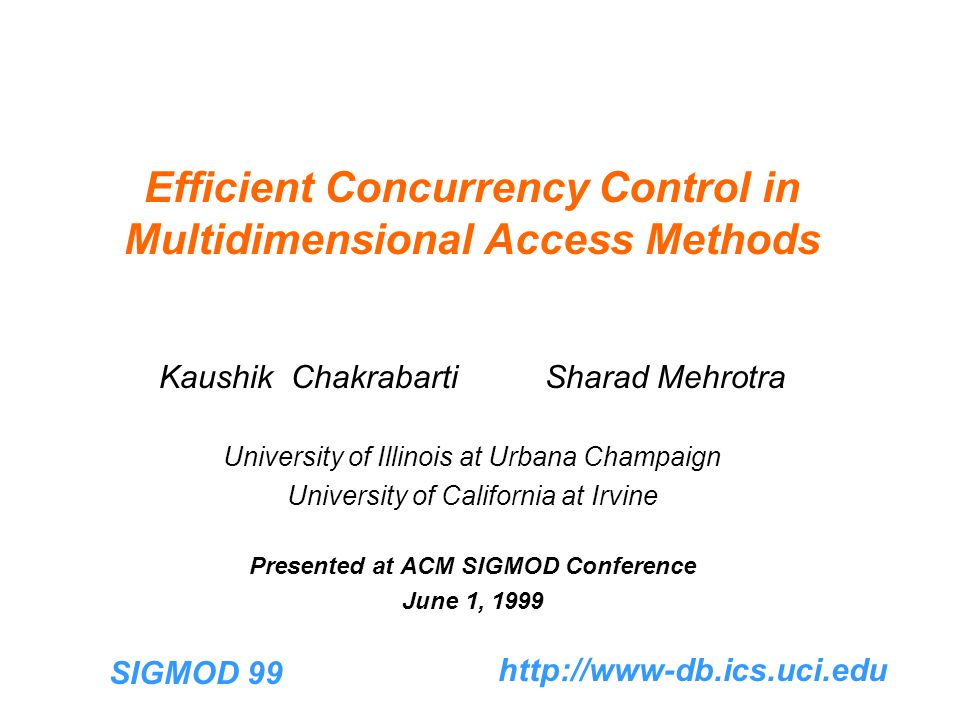 Efficient Concurrency Control in Multidimensional Access Methods

Kaushik Chakrabarti Sharad Mehrotra

University of Illinois at Urbana Champaign
University of California at Irvine

Presented at ACM SIGMOD Conference
June 1, 1999

SIGMOD 99 http://www-db.ics.uci.edu